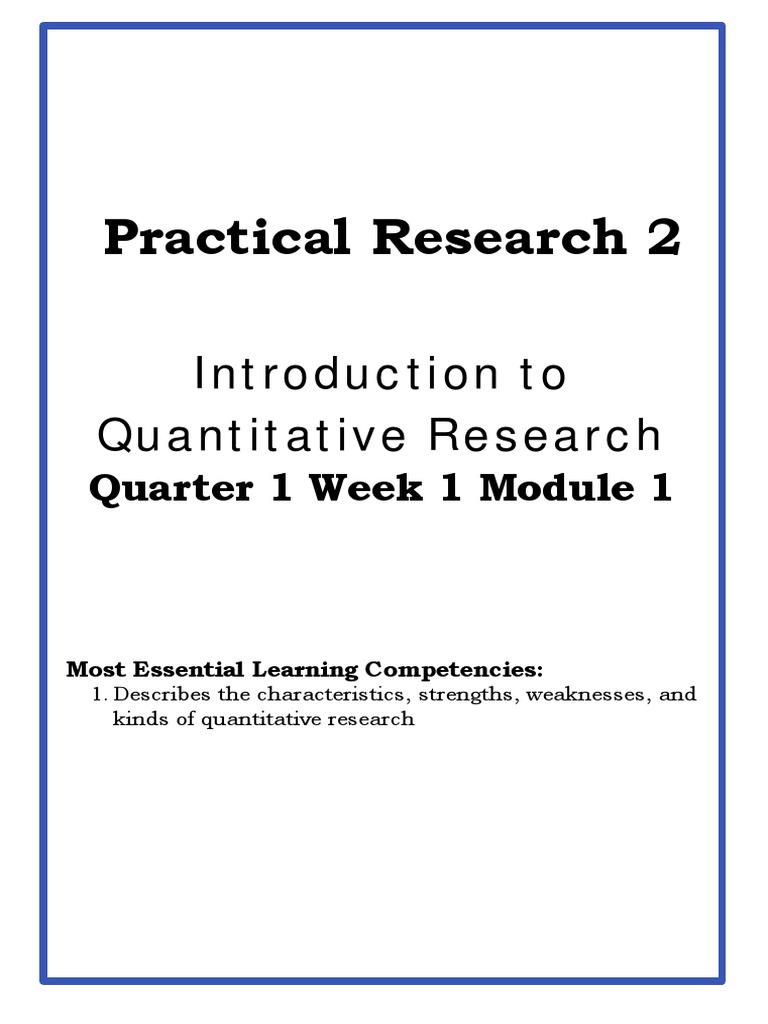 Practical Research 2

Introduction to Quantitative Research
Quarter 1 Week 1 Module 1

Most Essential Learning Competencies:
1. Describes the characteristics, strengths, weaknesses, and kinds of quantitative research